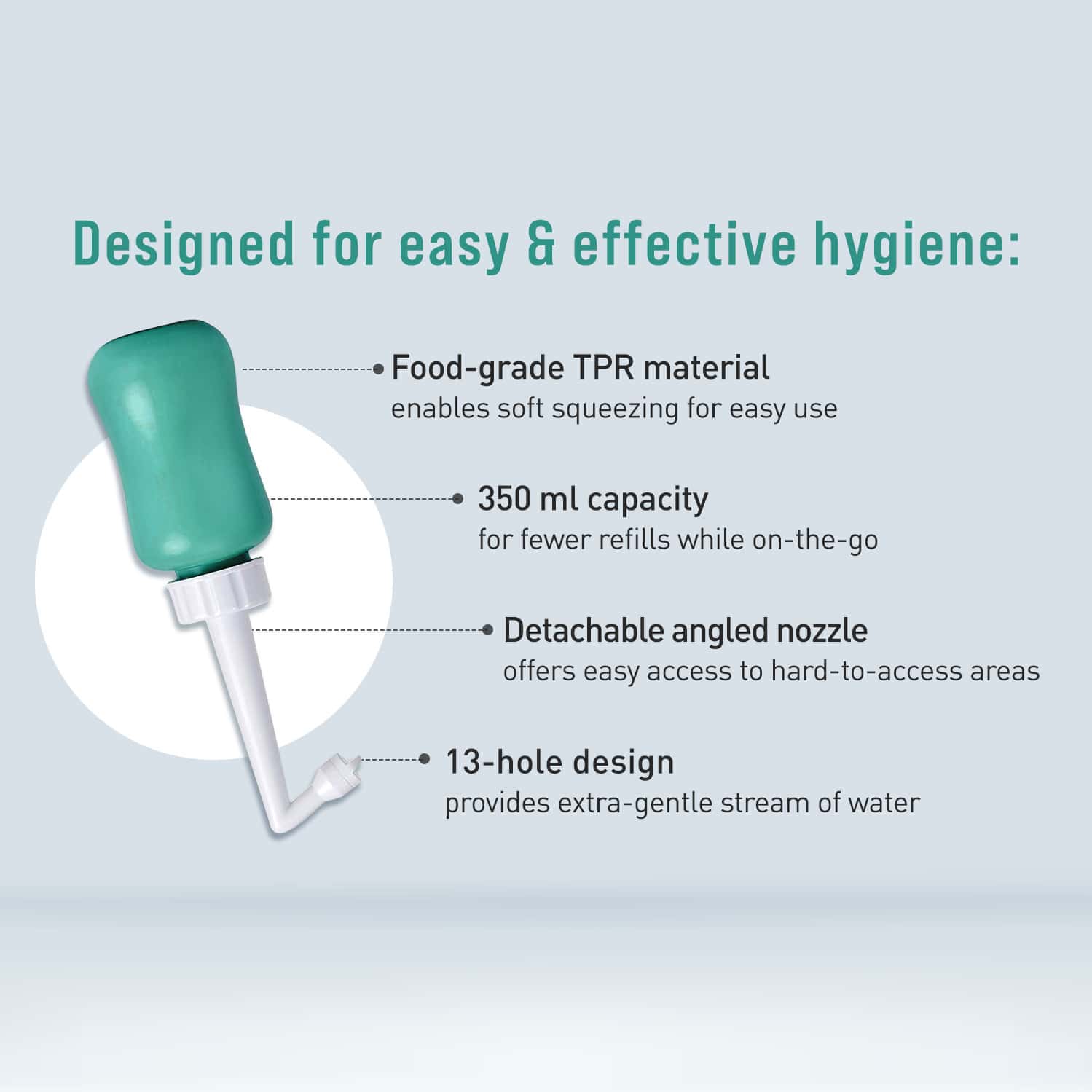 Designed for easy & effective hygiene:

Food-grade TPR material
enables soft squeezing for easy use

350 ml capacity
for fewer refills while on-the-go

Detachable angled nozzle
offers easy access to hard-to-access areas

13-hole design
provides extra-gentle stream of water